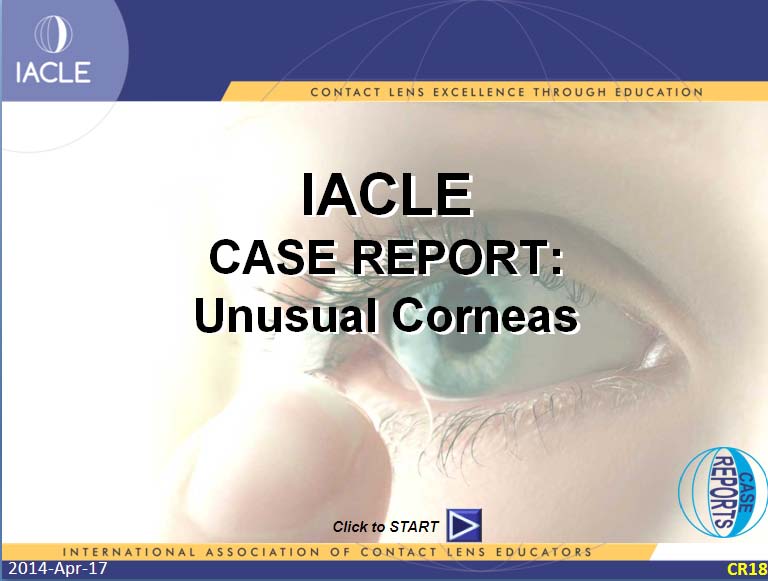 IACLE

CONTACT LENS EXCELLENCE THROUGH EDUCATION

IACLE
CASE REPORT:
Unusual Corneas

CASE REPORTS

Click to START

INTERNATIONAL ASSOCIATION OF CONTACT LENS EDUCATORS

2014-Apr-17

CR18